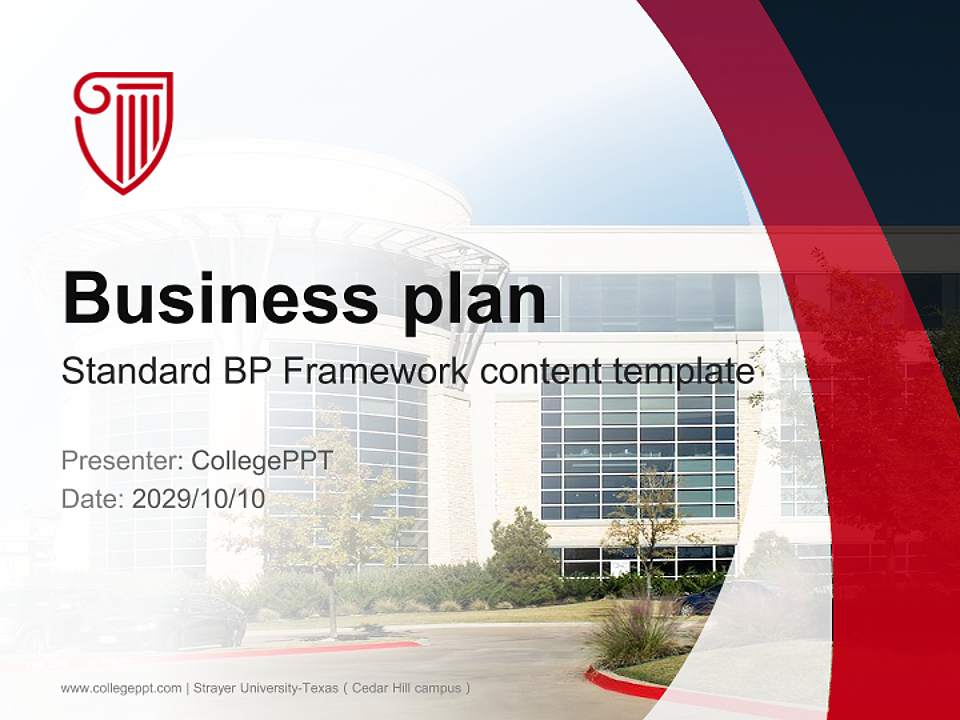 Business plan

Standard BP Framework content template

Presenter: CollegePPT
Date: 2029/10/10

www.collegeppt.com | Strayer University-Texas ( Cedar Hill campus )